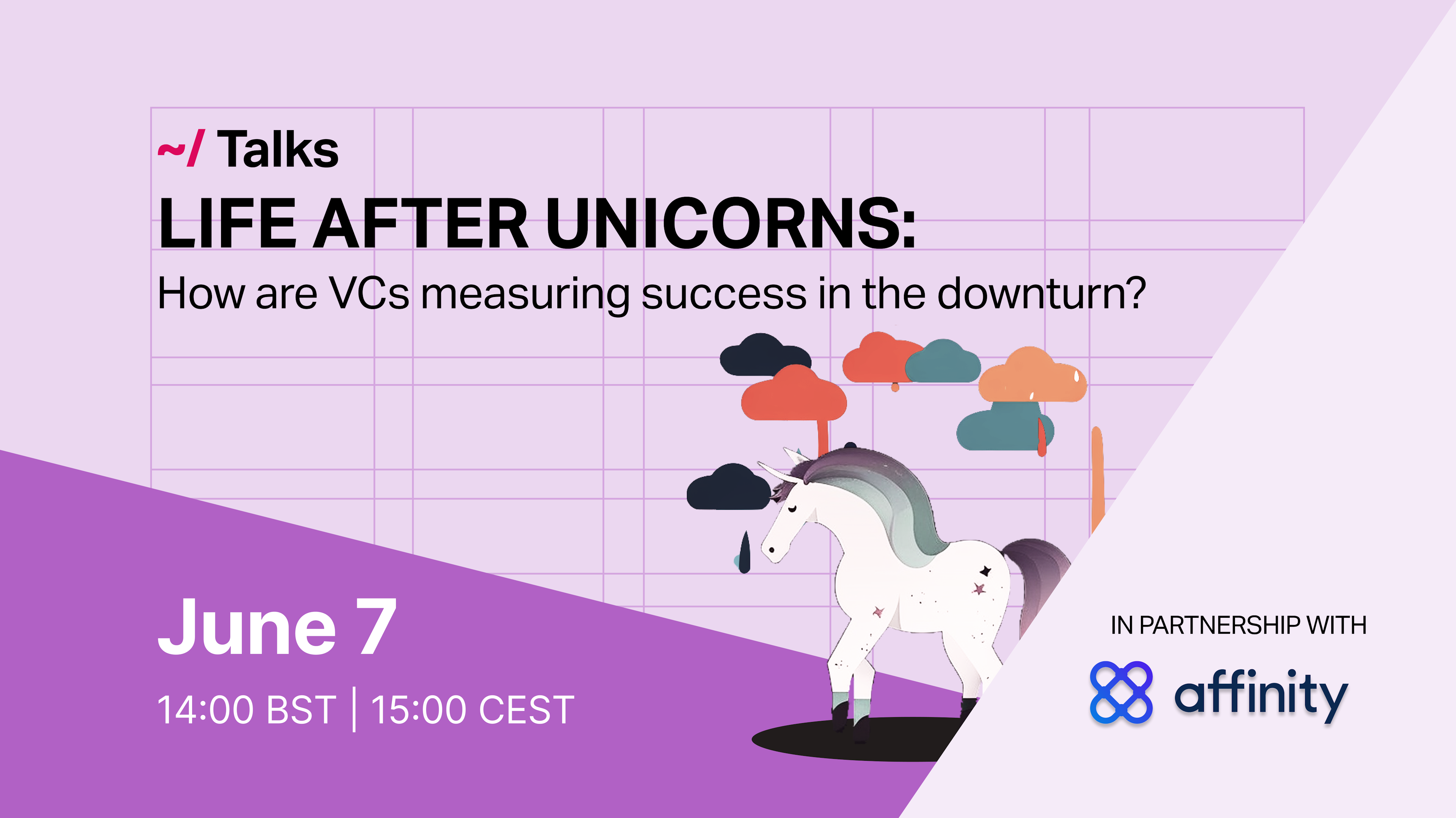 ~/ Talks

LIFE AFTER UNICORNS:

How are VCs measuring success in the downturn?

June 7

14:00 BST | 15:00 CEST

IN PARTNERSHIP WITH

affinity